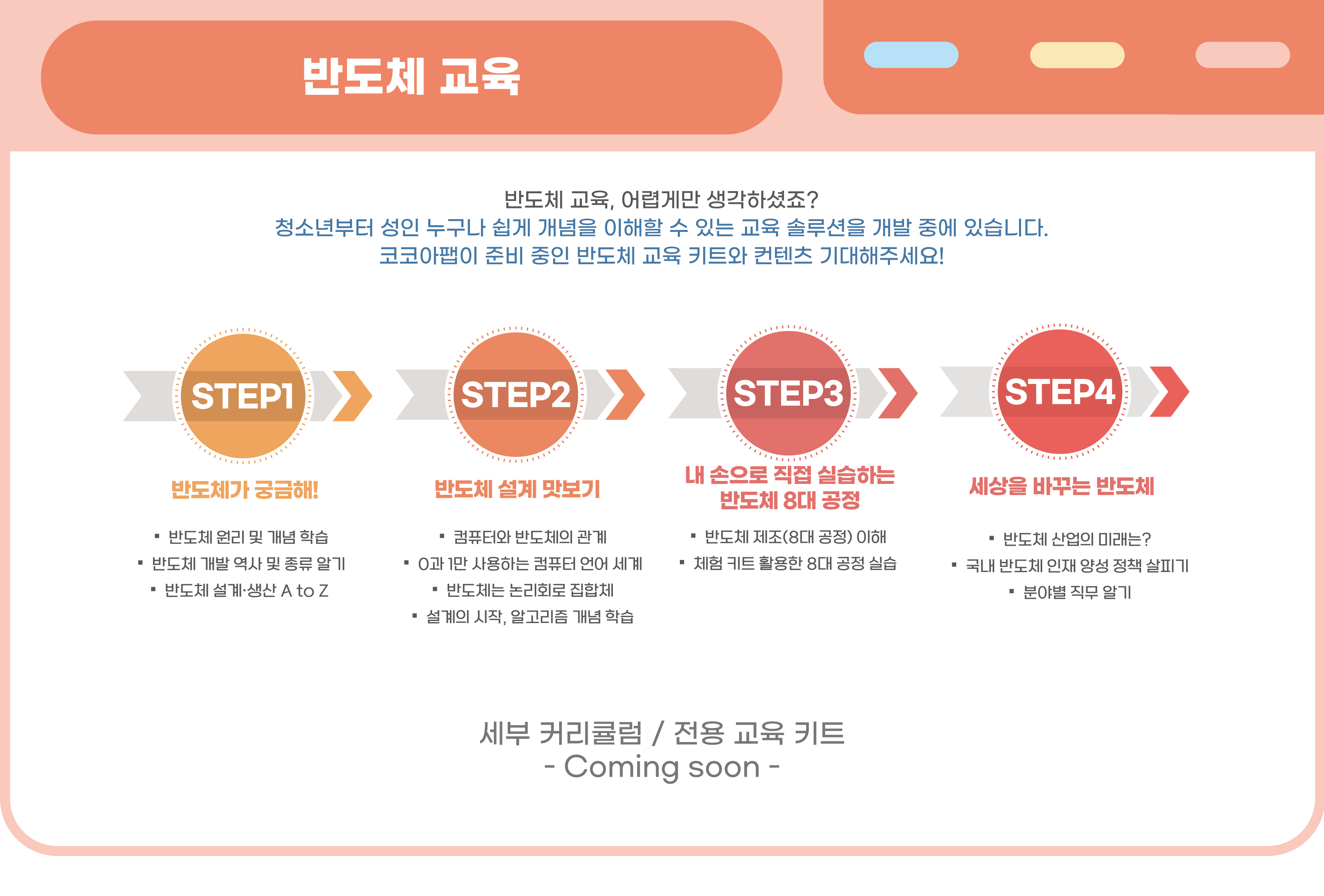 반도체 교육

반도체 교육, 어렵게만 생각하셨죠?
청소년부터 성인 누구나 쉽게 개념을 이해할 수 있는 교육 솔루션을 개발 중에 있습니다.
코코아팹이 준비 중인 반도체 교육 키트와 컨텐츠 기대해주세요!

STEP1

반도체가 궁금해!

▪ 반도체 원리 및 개념 학습
▪ 반도체 개발 역사 및 종류 알기
▪ 반도체 설계·생산 A to Z

STEP2

반도체 설계 맛보기

▪ 컴퓨터와 반도체의 관계
▪ 0과 1만 사용하는 컴퓨터 언어 세계
▪ 반도체는 논리회로 집합체
▪ 설계의 시작, 알고리즘 개념 학습

STEP3

내 손으로 직접 실습하는 반도체 8대 공정

▪ 반도체 제조(8대 공정) 이해
▪ 체험 키트 활용한 8대 공정 실습

STEP4

세상을 바꾸는 반도체

▪ 반도체 산업의 미래는?
▪ 국내 반도체 인재 양성 정책 살피기
▪ 분야별 직무 알기

세부 커리큘럼 / 전용 교육 키트
- Coming soon -